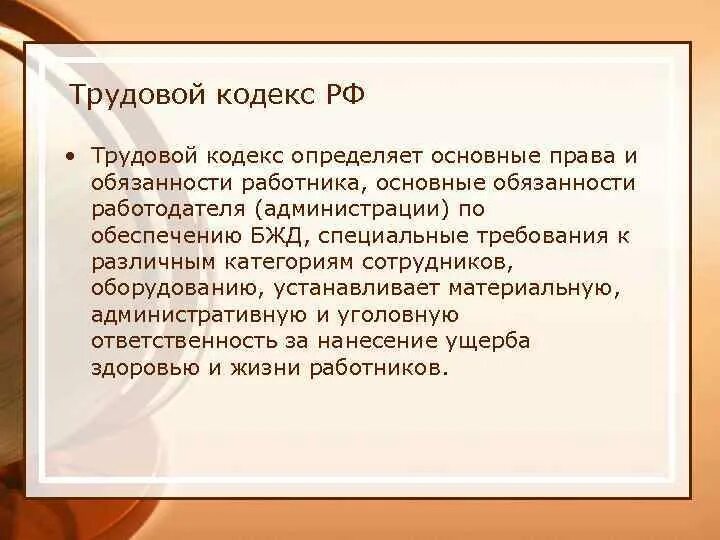 Трудовой кодекс РФ

• Трудовой кодекс определяет основные права и обязанности работника, основные обязанности работодателя (администрации) по обеспечению БЖД, специальные требования к различным категориям сотрудников, оборудованию, устанавливает материальную, административную и уголовную ответственность за нанесение ущерба здоровью и жизни работников.